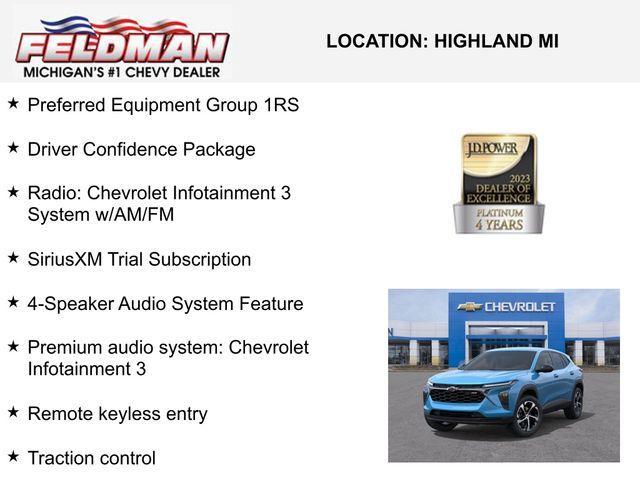 FELDMAN
MICHIGAN'S #1 CHEVY DEALER

LOCATION: HIGHLAND MI

★ Preferred Equipment Group 1RS

★ Driver Confidence Package

★ Radio: Chevrolet Infotainment 3 System w/AM/FM

★ SiriusXM Trial Subscription

★ 4-Speaker Audio System Feature

★ Premium audio system: Chevrolet Infotainment 3

★ Remote keyless entry

★ Traction control

J.D. POWER
2023
DEALER OF EXCELLENCE
PLATINUM
4 YEARS

CHEVROLET